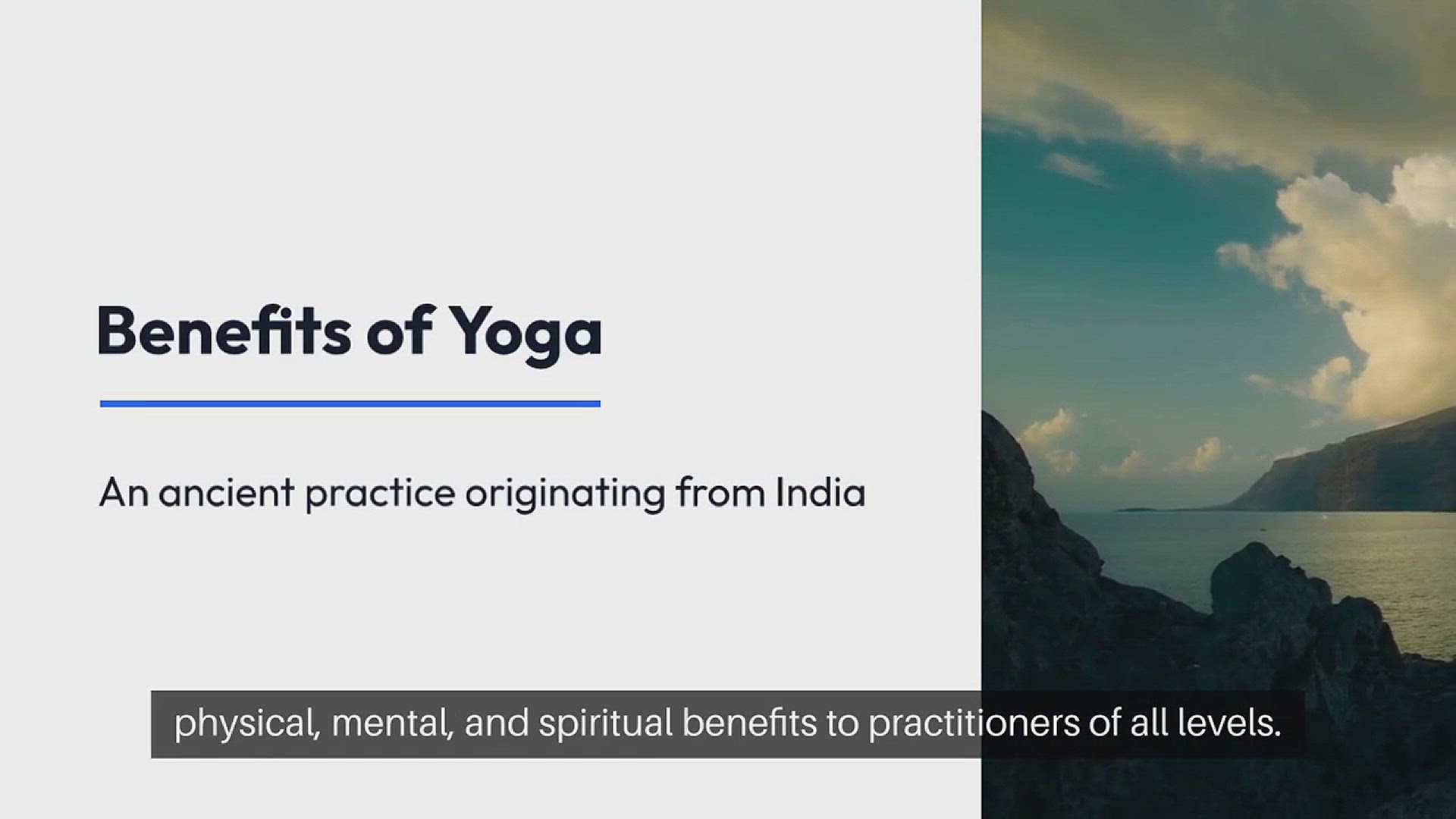 Benefits of Yoga

An ancient practice originating from India

physical, mental, and spiritual benefits to practitioners of all levels.